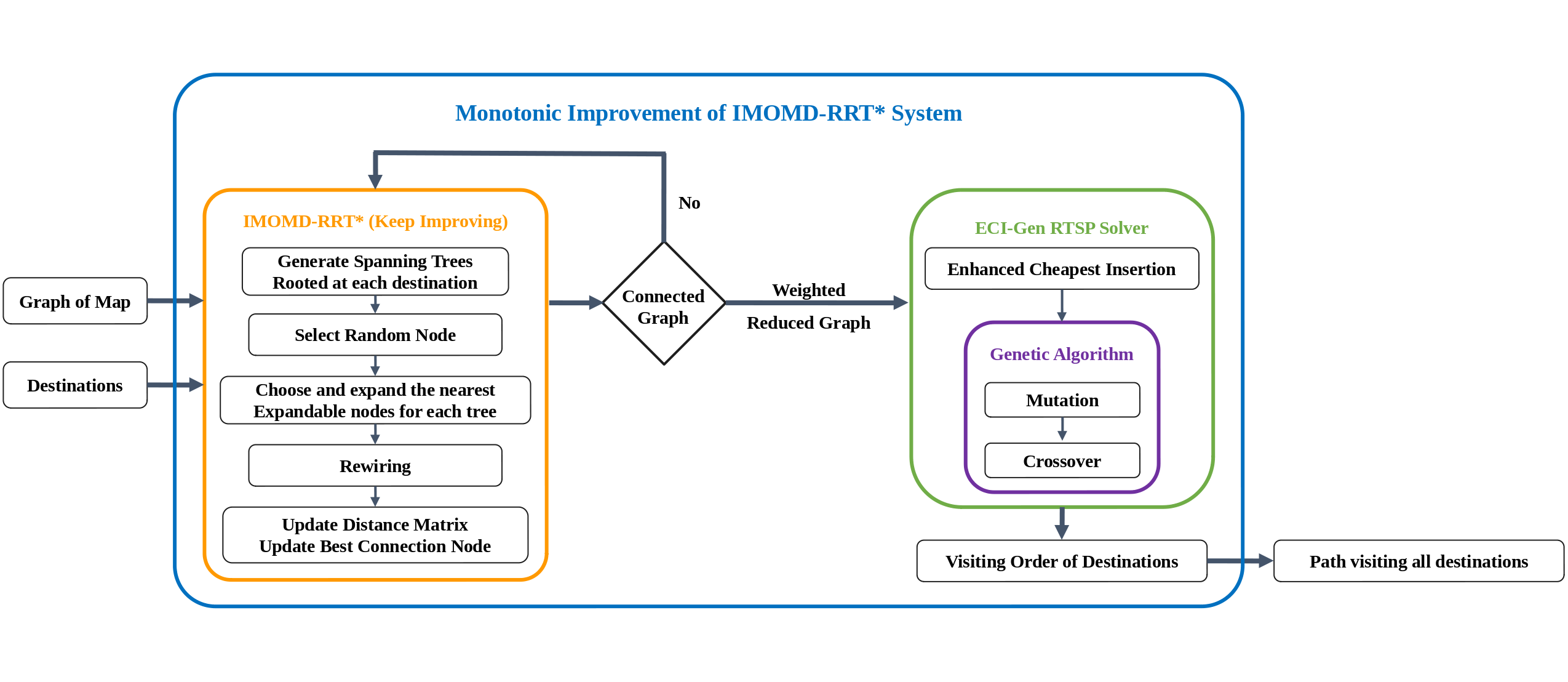 Monotonic Improvement of IMOMD-RRT* System

Graph of Map

Destinations

IMOMD-RRT* (Keep Improving)

Generate Spanning Trees
Rooted at each destination

Select Random Node

Choose and expand the nearest
Expandable nodes for each tree

Rewiring

Update Distance Matrix
Update Best Connection Node

No

Connected
Graph

Weighted

Reduced Graph

ECI-Gen RTSP Solver

Enhanced Cheapest Insertion

Genetic Algorithm

Mutation

Crossover

Visiting Order of Destinations

Path visiting all destinations